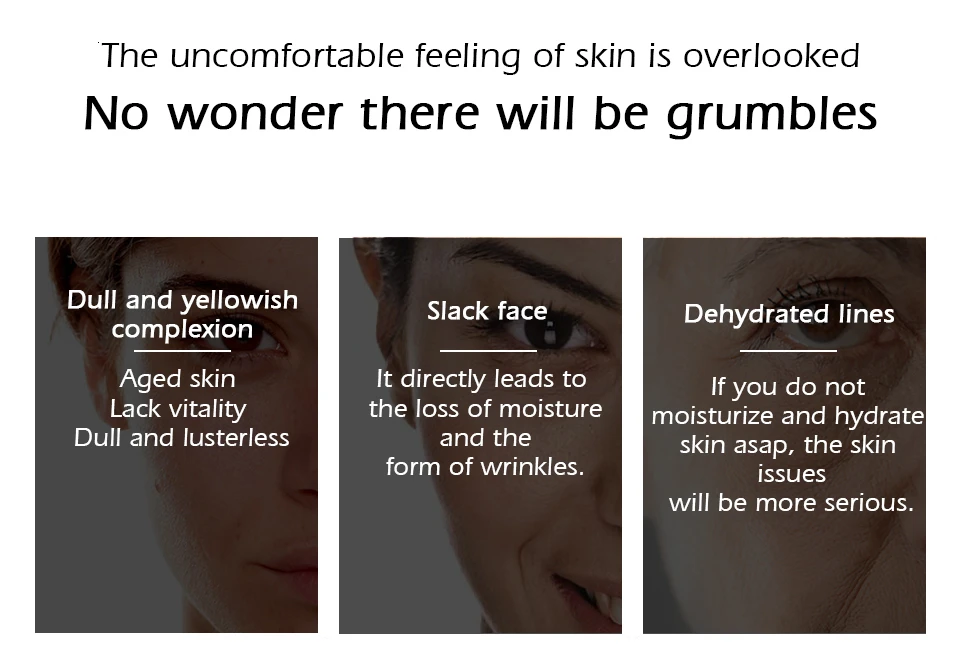 The uncomfortable feeling of skin is overlooked

No wonder there will be grumbles

Dull and yellowish complexion

Aged skin
Lack vitality
Dull and lusterless

Slack face

It directly leads to the loss of moisture and the form of wrinkles.

Dehydrated lines

If you do not moisturize and hydrate skin asap, the skin issues will be more serious.